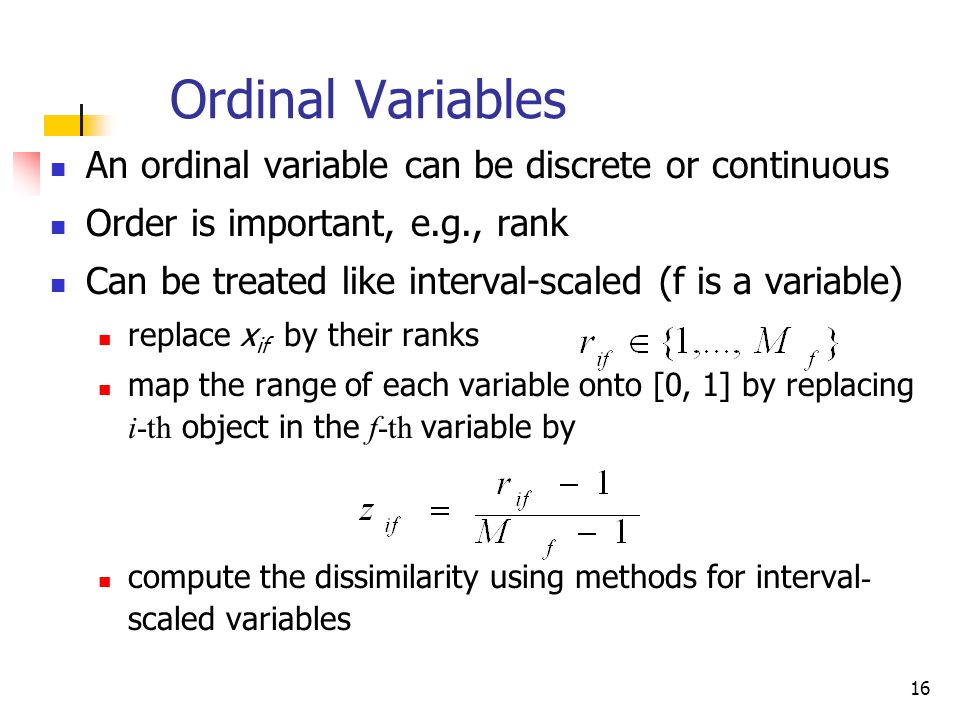 Ordinal Variables

- An ordinal variable can be discrete or continuous
- Order is important, e.g., rank
- Can be treated like interval-scaled (f is a variable)
  - replace $x_{if}$ by their ranks $r_{if} \in \{1, ..., M_f\}$
  - map the range of each variable onto [0, 1] by replacing $i$-th object in the $f$-th variable by

$z_{if} = \frac{r_{if} - 1}{M_f - 1}$

  - compute the dissimilarity using methods for interval-scaled variables

16